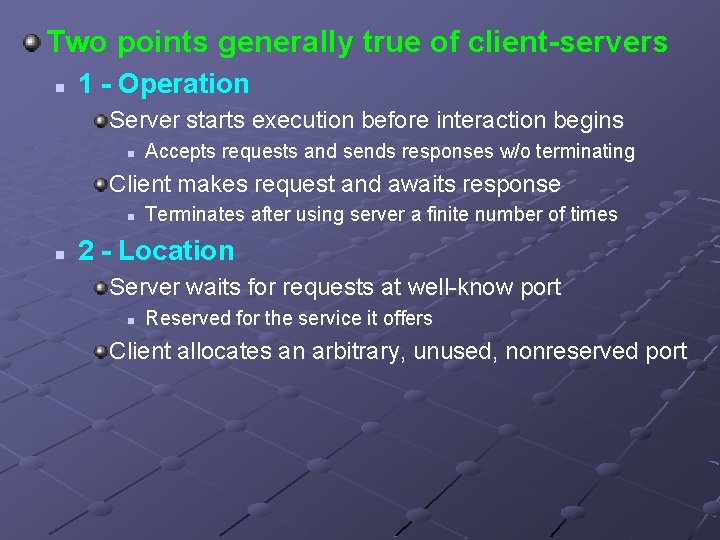 Two points generally true of client-servers

1 - Operation

Server starts execution before interaction begins

Accepts requests and sends responses w/o terminating

Client makes request and awaits response

Terminates after using server a finite number of times

2 - Location

Server waits for requests at well-know port

Reserved for the service it offers

Client allocates an arbitrary, unused, nonreserved port